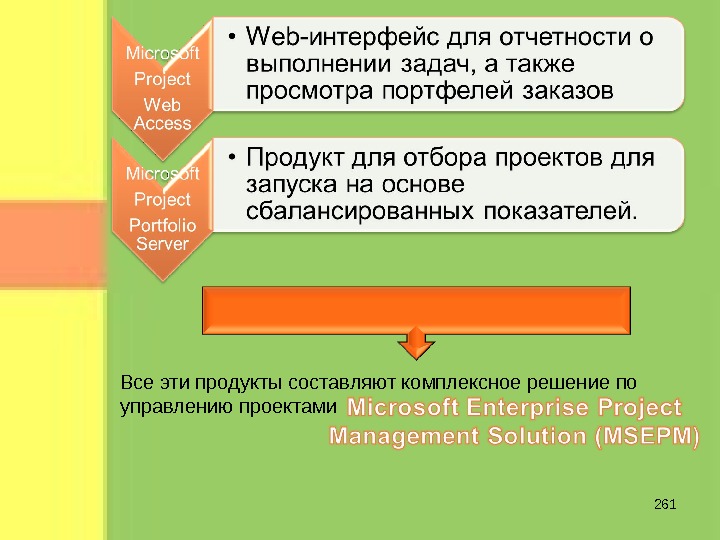 Microsoft Project Web Access

• Web-интерфейс для отчетности о выполнении задач, а также просмотра портфелей заказов

Microsoft Project Portfolio Server

• Продукт для отбора проектов для запуска на основе сбалансированных показателей.

Все эти продукты составляют комплексное решение по управлению проектами Microsoft Enterprise Project Management Solution (MSEPM)

261